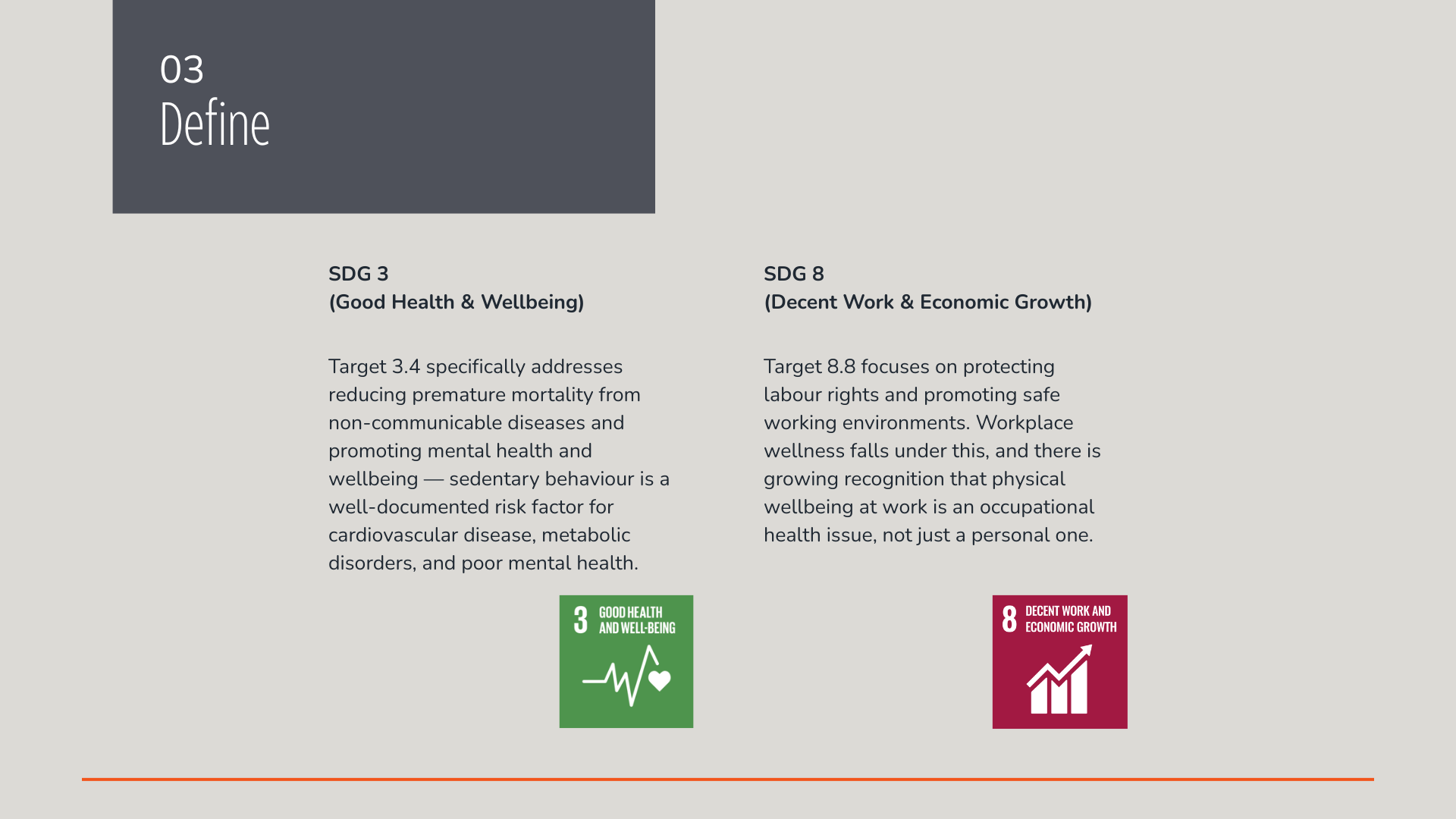 03
Define

SDG 3
(Good Health & Wellbeing)

Target 3.4 specifically addresses reducing premature mortality from non-communicable diseases and promoting mental health and wellbeing — sedentary behaviour is a well-documented risk factor for cardiovascular disease, metabolic disorders, and poor mental health.

3 GOOD HEALTH AND WELL-BEING

SDG 8
(Decent Work & Economic Growth)

Target 8.8 focuses on protecting labour rights and promoting safe working environments. Workplace wellness falls under this, and there is growing recognition that physical wellbeing at work is an occupational health issue, not just a personal one.

8 DECENT WORK AND ECONOMIC GROWTH